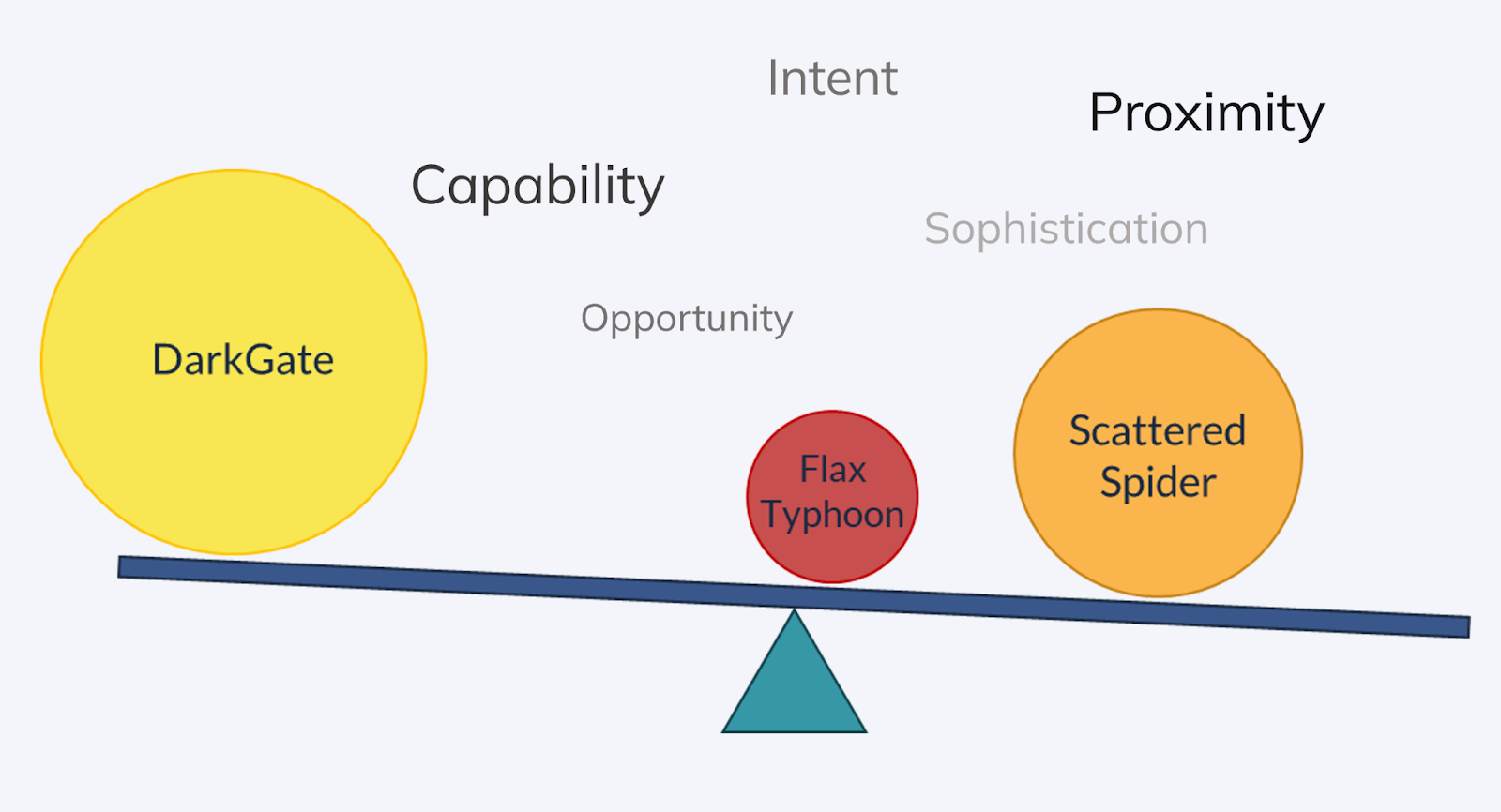 Intent

Proximity

Capability

Sophistication

Opportunity

DarkGate

Flax Typhoon

Scattered Spider